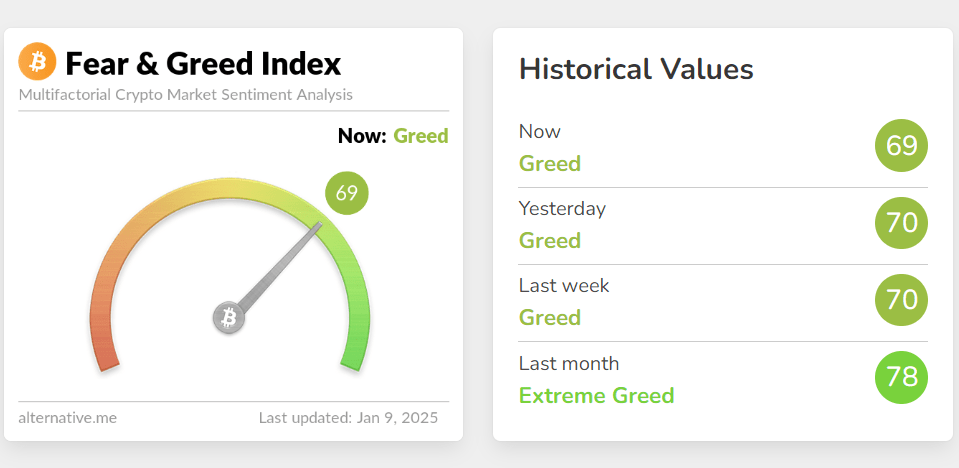 Fear & Greed Index

Multifactorial Crypto Market Sentiment Analysis

Now: Greed

69

alternative.me

Last updated: Jan 9, 2025

Historical Values

Now
Greed
69

Yesterday
Greed
70

Last week
Greed
70

Last month
Extreme Greed
78